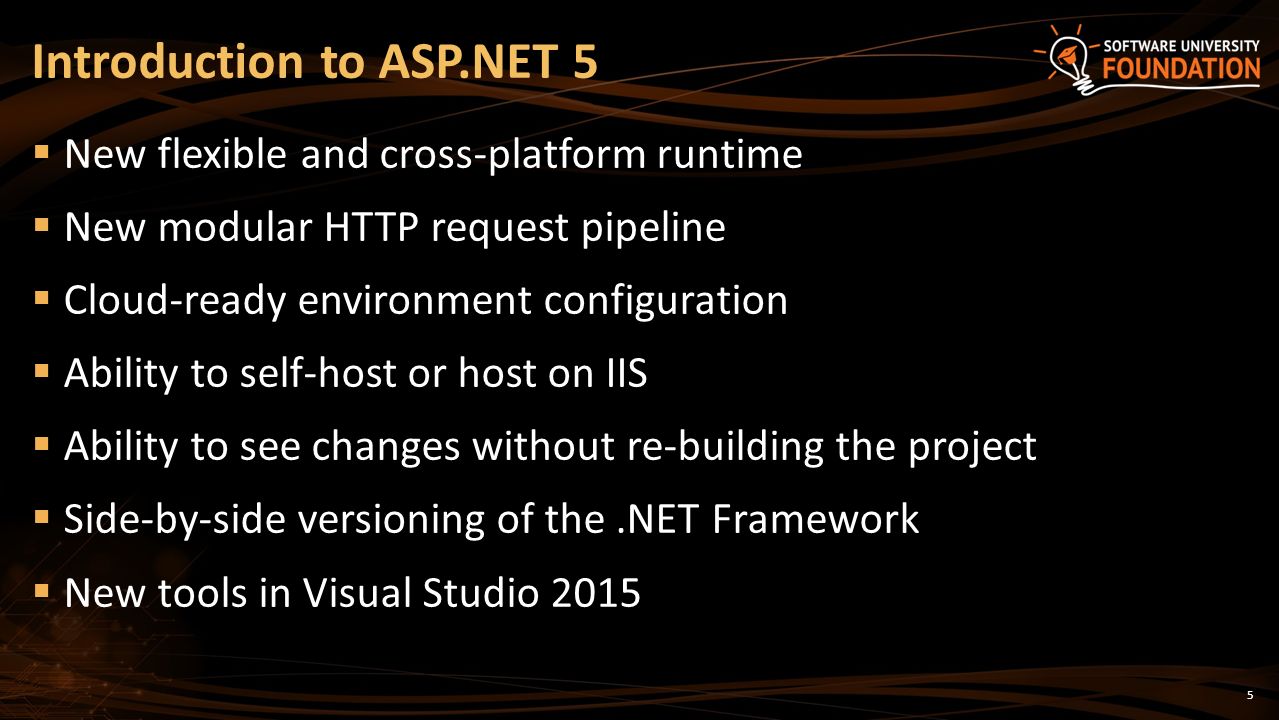 Introduction to ASP.NET 5

SOFTWARE UNIVERSITY FOUNDATION

- New flexible and cross-platform runtime
- New modular HTTP request pipeline
- Cloud-ready environment configuration
- Ability to self-host or host on IIS
- Ability to see changes without re-building the project
- Side-by-side versioning of the .NET Framework
- New tools in Visual Studio 2015

5